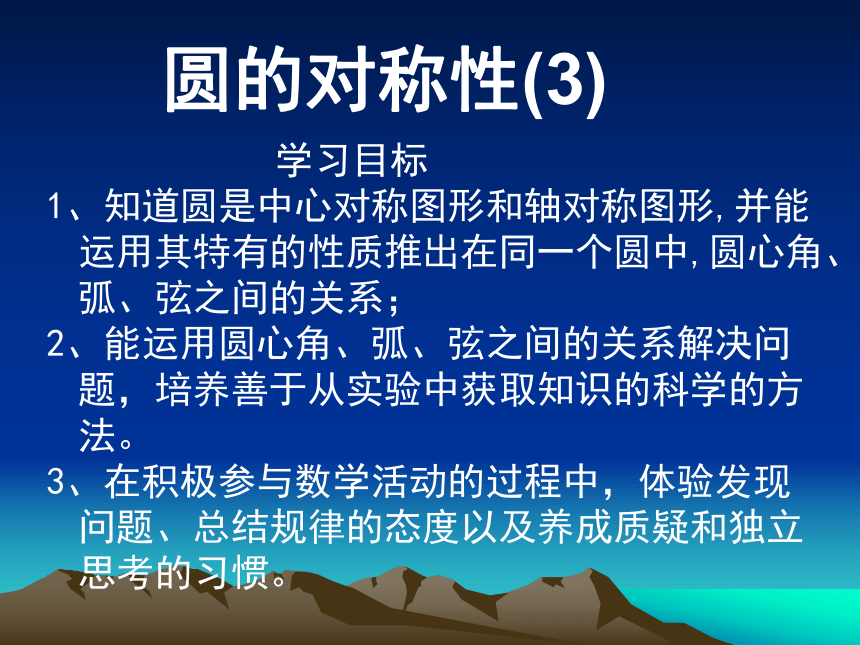 圆的对称性(3)

学习目标

1、知道圆是中心对称图形和轴对称图形,并能运用其特有的性质推出在同一个圆中,圆心角、弧、弦之间的关系；

2、能运用圆心角、弧、弦之间的关系解决问题，培养善于从实验中获取知识的科学的方法。

3、在积极参与数学活动的过程中，体验发现问题、总结规律的态度以及养成质疑和独立思考的习惯。